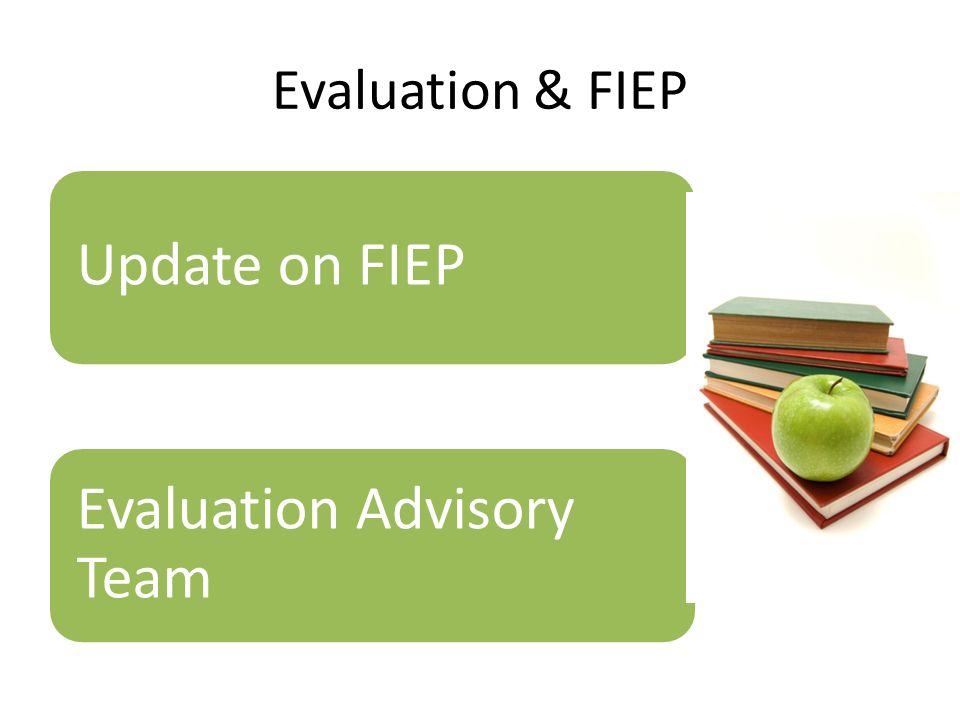 Evaluation & FIEP

Update on FIEP

Evaluation Advisory Team